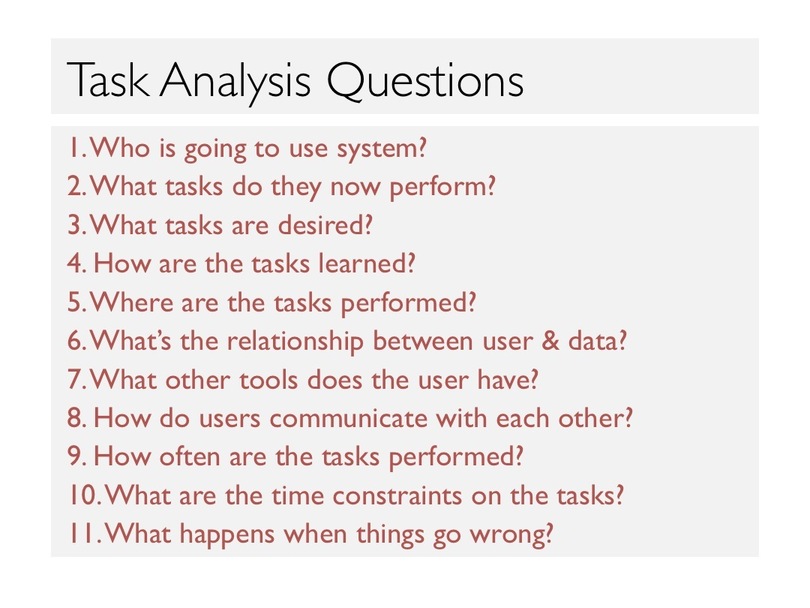 Task Analysis Questions

1. Who is going to use system?
2. What tasks do they now perform?
3. What tasks are desired?
4. How are the tasks learned?
5. Where are the tasks performed?
6. What's the relationship between user & data?
7. What other tools does the user have?
8. How do users communicate with each other?
9. How often are the tasks performed?
10. What are the time constraints on the tasks?
11. What happens when things go wrong?